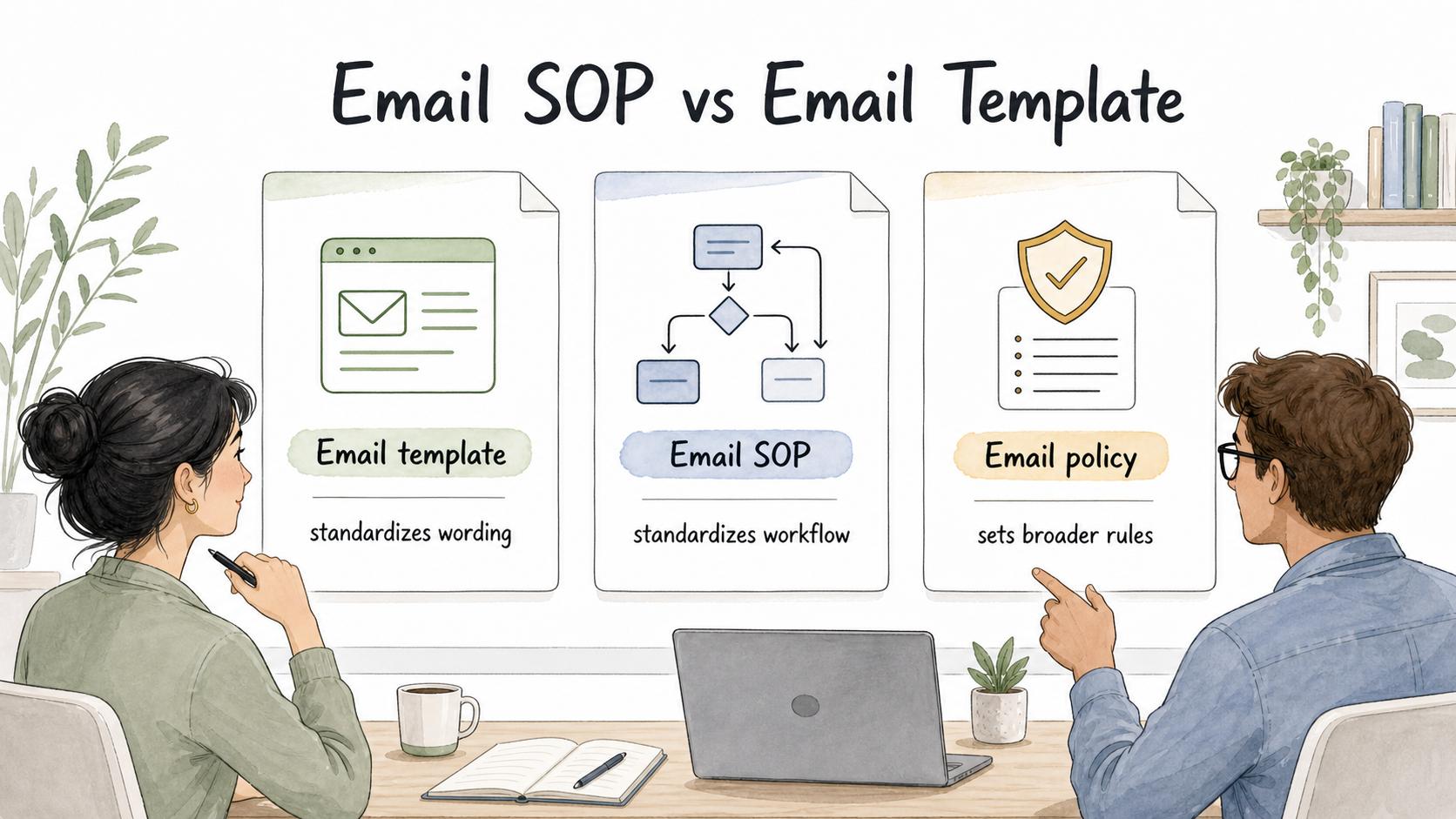 Email SOP vs Email Template

Email template

standardizes wording

Email SOP

standardizes workflow

Email policy

sets broader rules